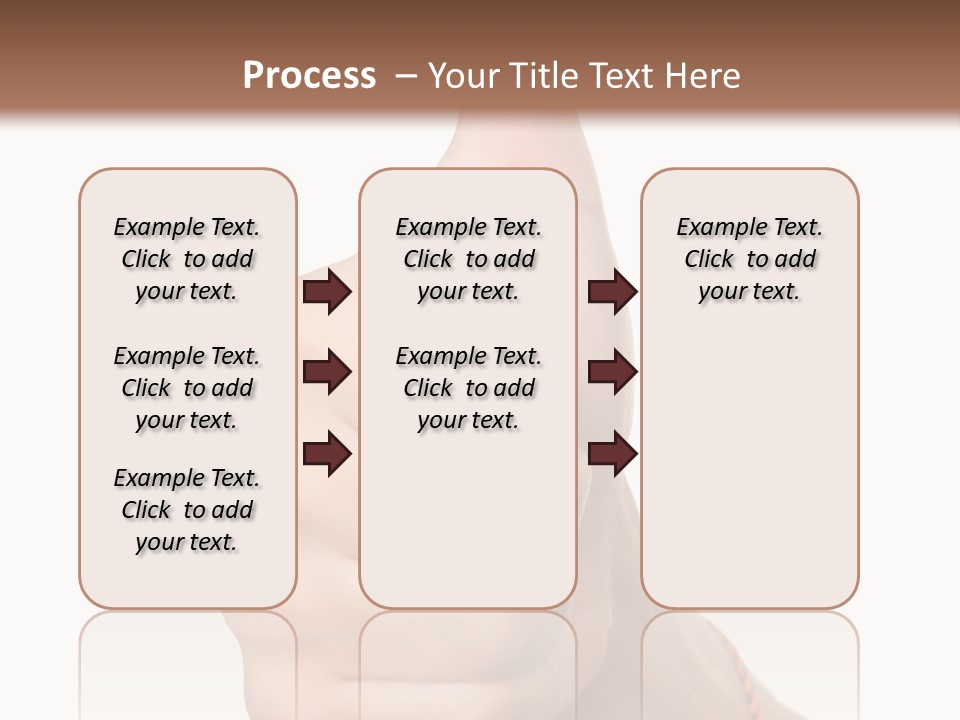 Process – Your Title Text Here

Example Text. Click to add your text.

Example Text. Click to add your text.

Example Text. Click to add your text.

Example Text. Click to add your text.

Example Text. Click to add your text.

Example Text. Click to add your text.